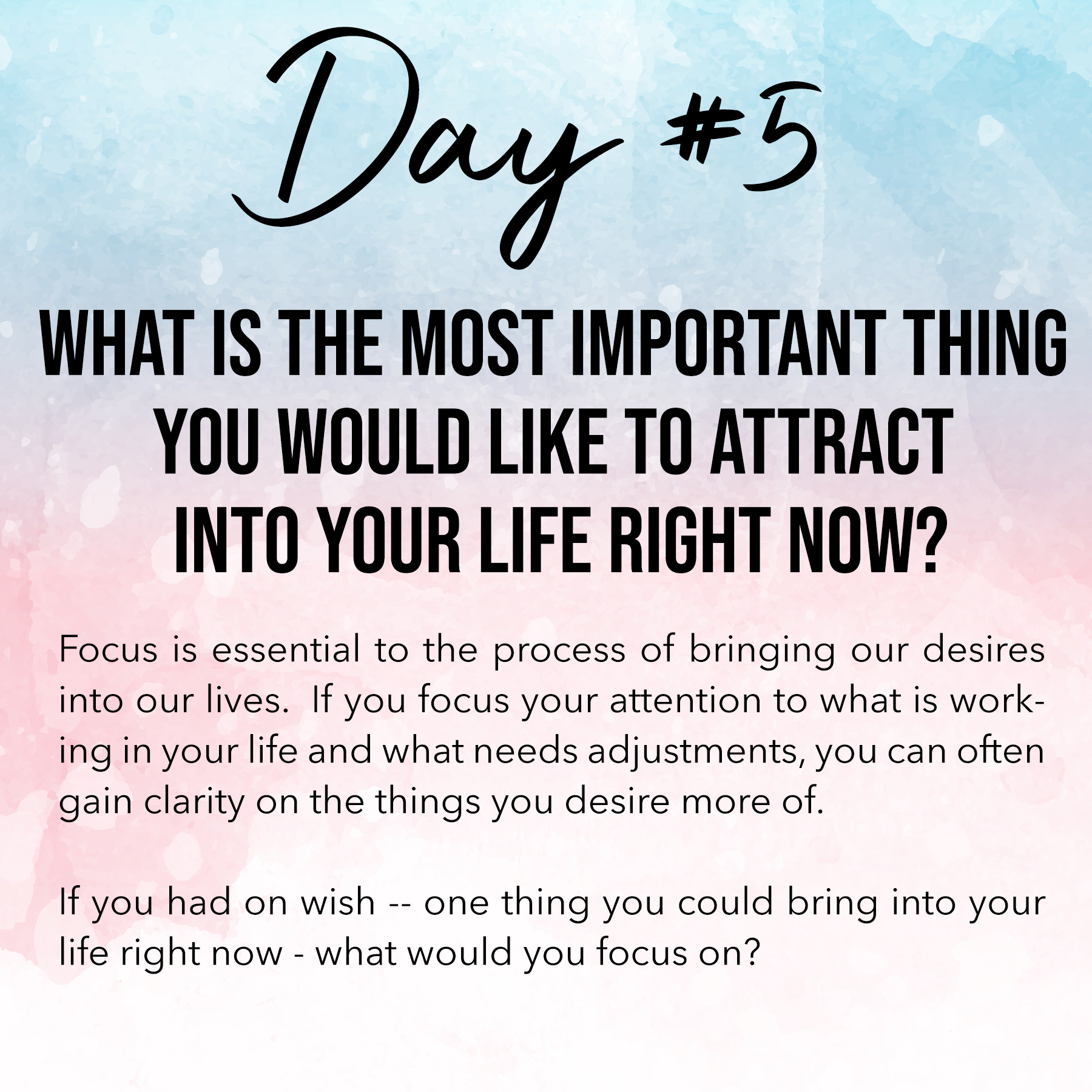 Day #5

WHAT IS THE MOST IMPORTANT THING YOU WOULD LIKE TO ATTRACT INTO YOUR LIFE RIGHT NOW?

Focus is essential to the process of bringing our desires into our lives. If you focus your attention to what is working in your life and what needs adjustments, you can often gain clarity on the things you desire more of.

If you had on wish -- one thing you could bring into your life right now - what would you focus on?